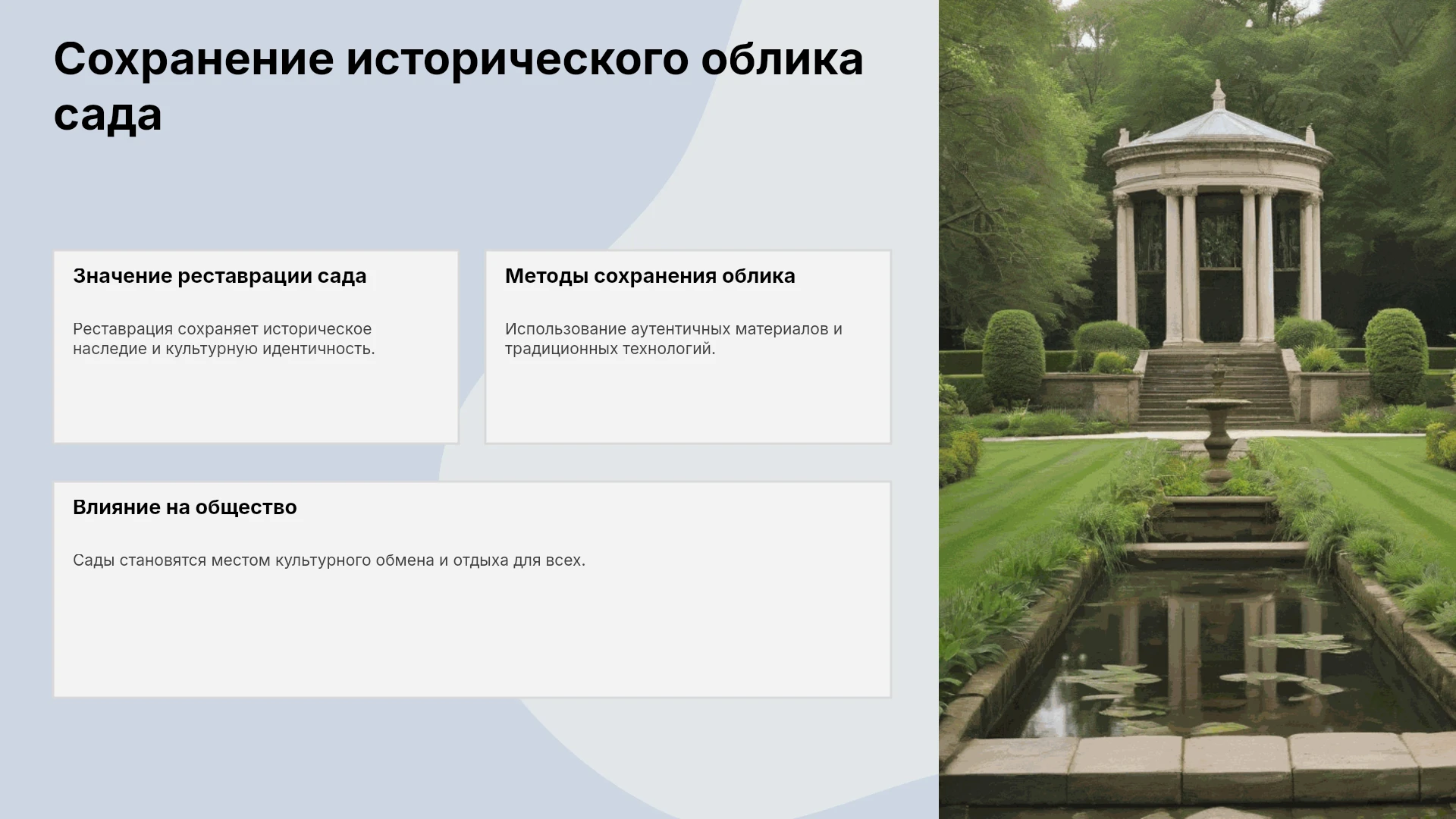 Сохранение исторического облика сада

Значение реставрации сада

Реставрация сохраняет историческое наследие и культурную идентичность.

Методы сохранения облика

Использование аутентичных материалов и традиционных технологий.

Влияние на общество

Сады становятся местом культурного обмена и отдыха для всех.